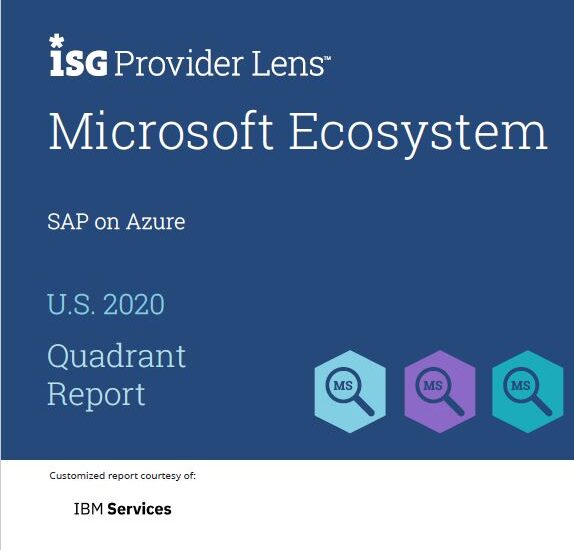 ISG Provider Lens™

Microsoft Ecosystem

SAP on Azure

U.S. 2020

Quadrant Report

MS

MS

MS

Customized report courtesy of:

IBM Services